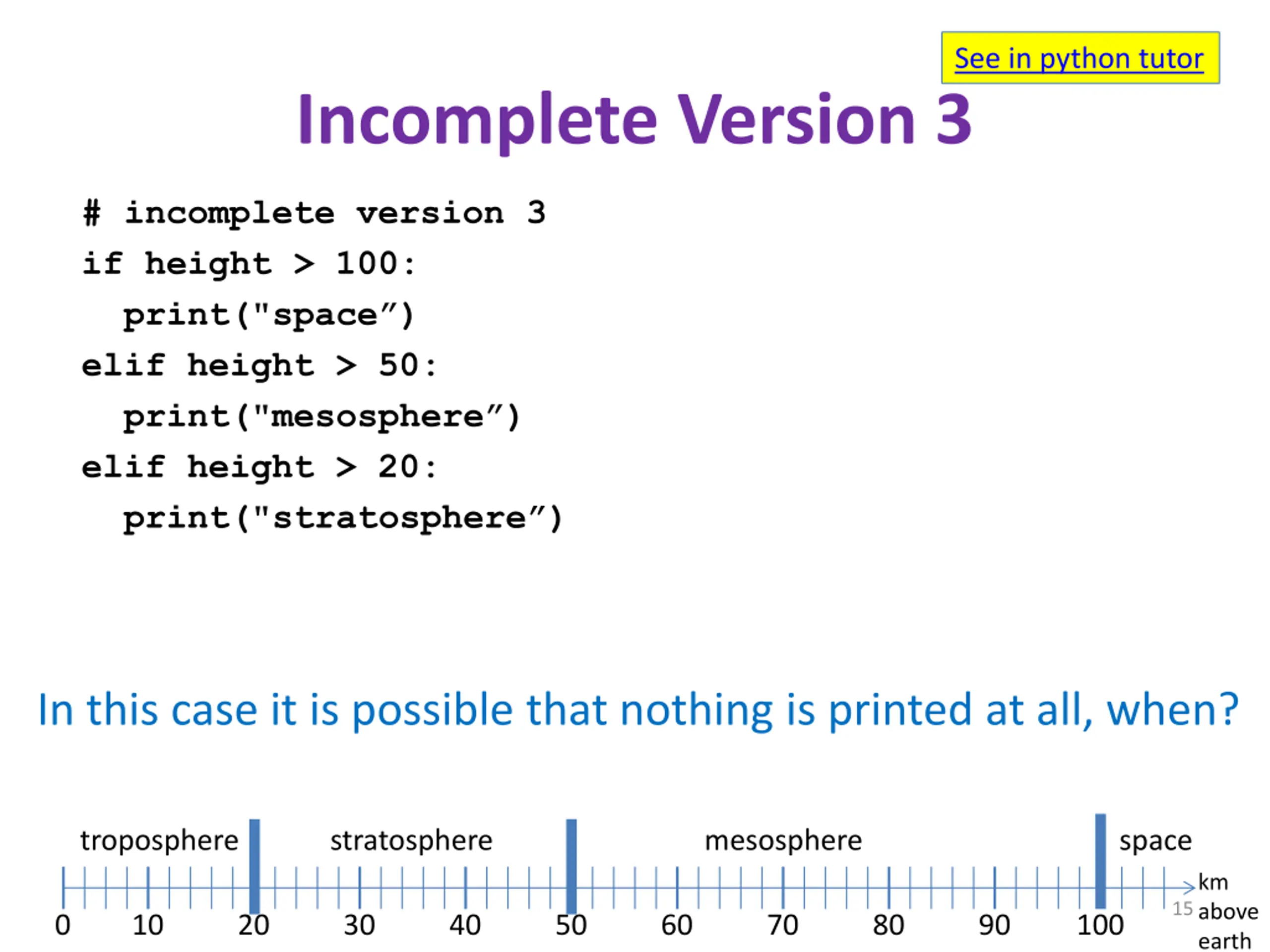 See in python tutor

Incomplete Version 3

# incomplete version 3
if height > 100:
  print("space”)
elif height > 50:
  print("mesosphere”)
elif height > 20:
  print("stratosphere”)

In this case it is possible that nothing is printed at all, when?

troposphere stratosphere mesosphere space

0 10 20 30 40 50 60 70 80 90 100 km above earth

15